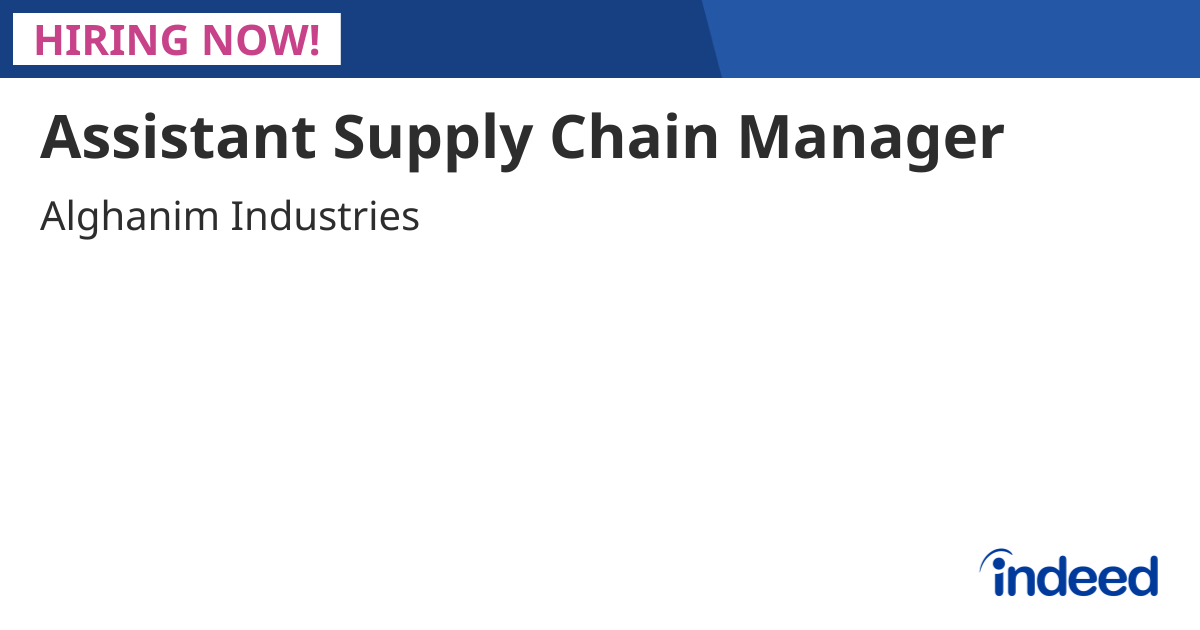 HIRING NOW!

Assistant Supply Chain Manager

Alghanim Industries

indeed